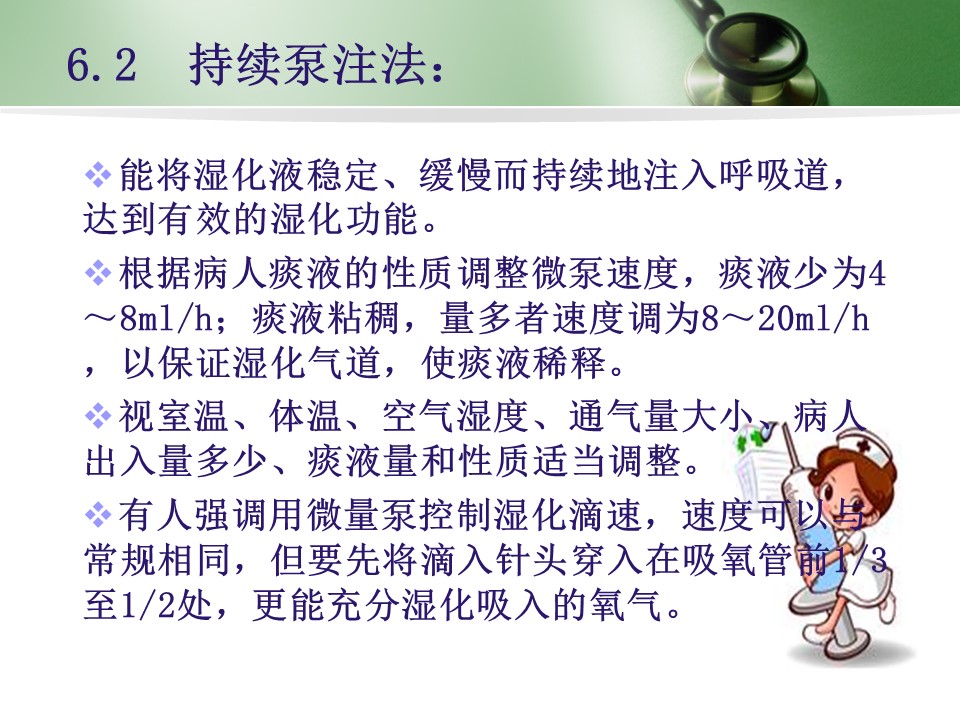 6.2 持续泵注法：

❖能将湿化液稳定、缓慢而持续地注入呼吸道，达到有效的湿化功能。

❖根据病人痰液的性质调整微泵速度，痰液少为4～8ml/h；痰液粘稠，量多者速度调为8～20ml/h，以保证湿化气道，使痰液稀释。

❖视室温、体温、空气湿度、通气量大小、病人出入量多少、痰液量和性质适当调整。

❖有人强调用微量泵控制湿化滴速，速度可以与常规相同，但要先将滴入针头穿入在吸氧管前1/3至1/2处，更能充分湿化吸入的氧气。